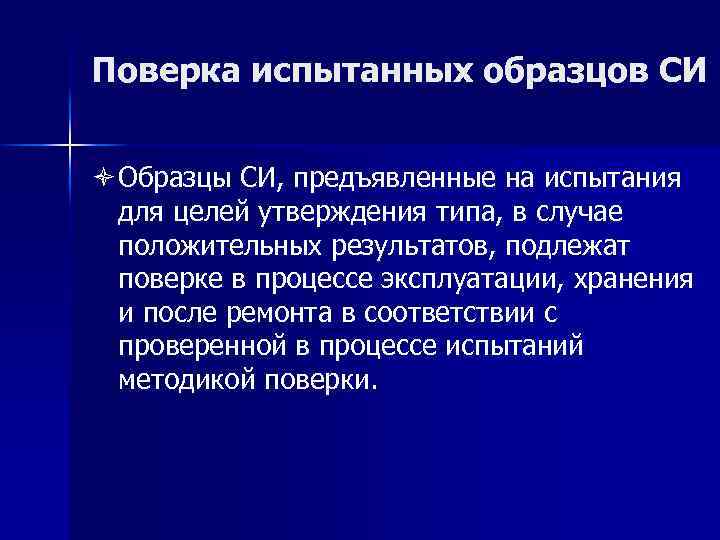 Поверка испытанных образцов СИ

Образцы СИ, предъявленные на испытания для целей утверждения типа, в случае положительных результатов, подлежат поверке в процессе эксплуатации, хранения и после ремонта в соответствии с проверенной в процессе испытаний методикой поверки.